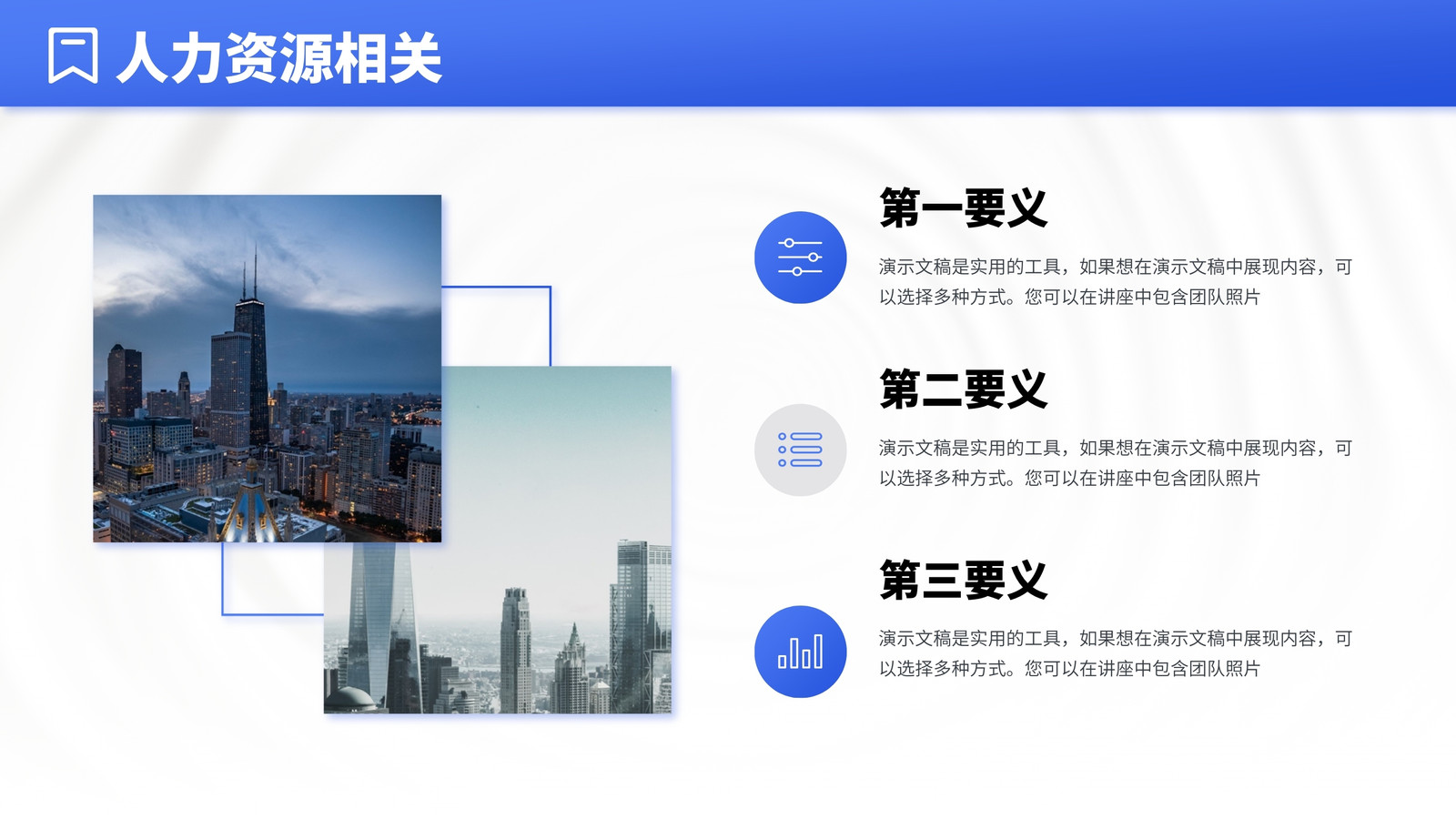 人力资源相关

第一要义

演示文稿是实用的工具，如果想在演示文稿中展现内容，可以选择多种方式。您可以在讲座中包含团队照片

第二要义

演示文稿是实用的工具，如果想在演示文稿中展现内容，可以选择多种方式。您可以在讲座中包含团队照片

第三要义

演示文稿是实用的工具，如果想在演示文稿中展现内容，可以选择多种方式。您可以在讲座中包含团队照片